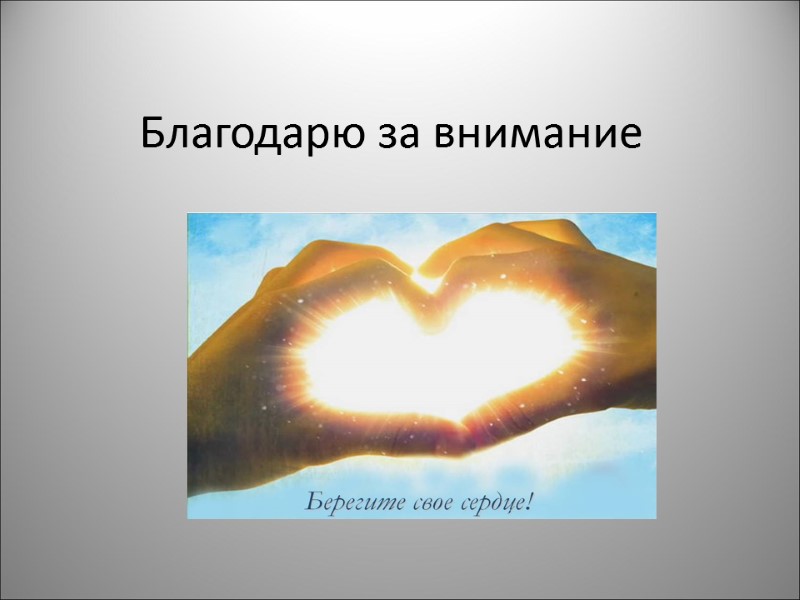 Благодарю за внимание

Берегите свое сердце!